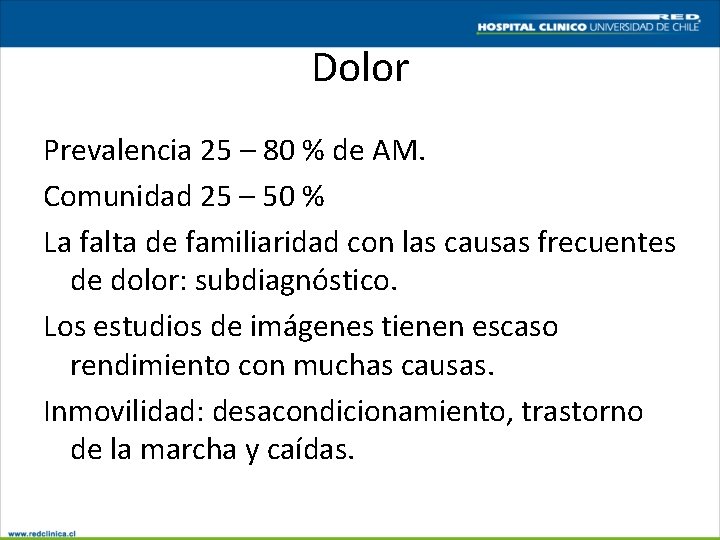 RED
HOSPITAL CLINICO UNIVERSIDAD DE CHILE

Dolor

Prevalencia 25 – 80 % de AM.

Comunidad 25 – 50 %

La falta de familiaridad con las causas frecuentes de dolor: subdiagnóstico.

Los estudios de imágenes tienen escaso rendimiento con muchas causas.

Inmovilidad: desacondicionamiento, trastorno de la marcha y caídas.

www.redclinica.cl